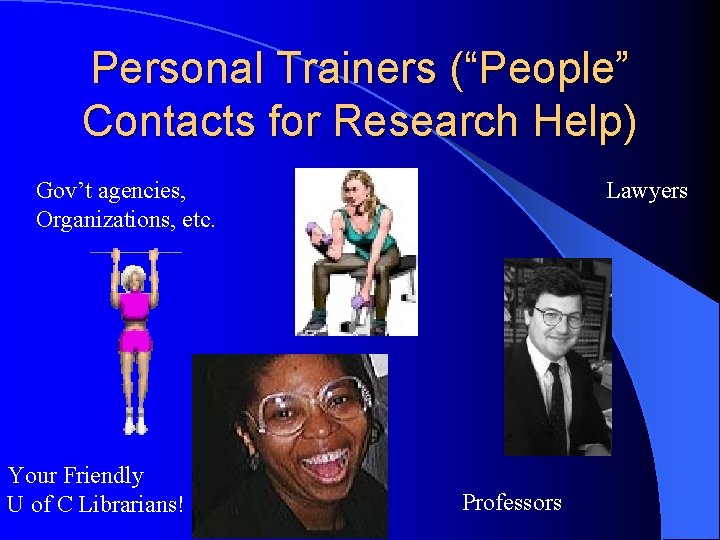 Personal Trainers (“People” Contacts for Research Help)

Gov’t agencies, Organizations, etc.

Lawyers

Your Friendly U of C Librarians!

Professors